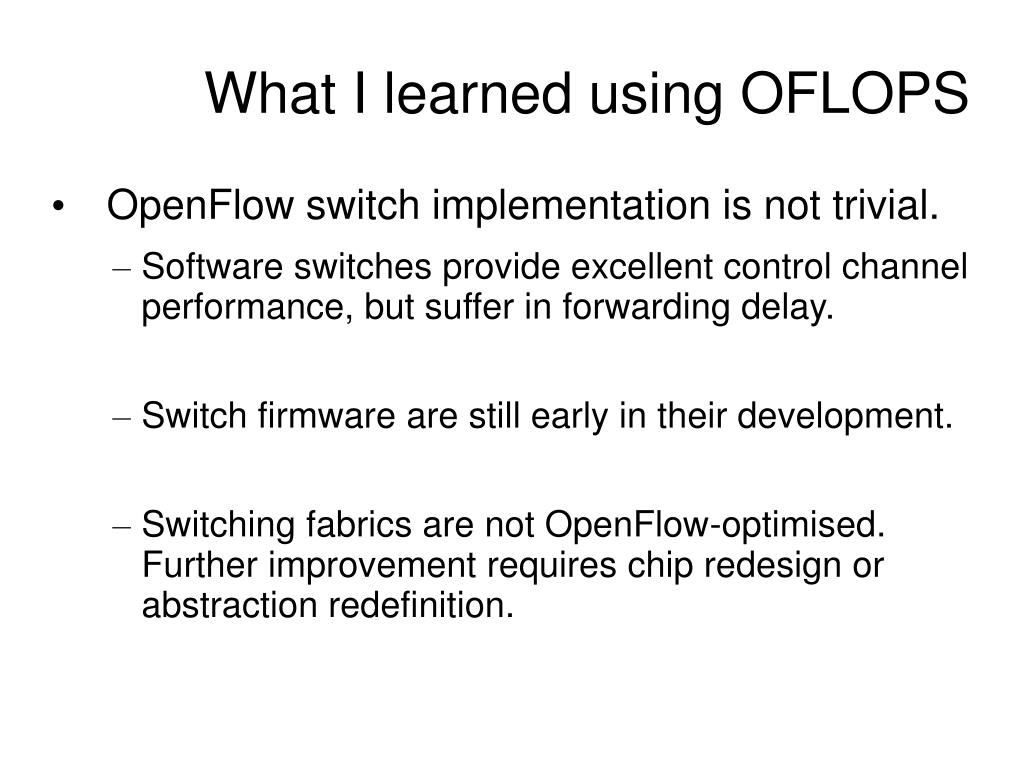 What I learned using OFLOPS

• OpenFlow switch implementation is not trivial.

– Software switches provide excellent control channel performance, but suffer in forwarding delay.

– Switch firmware are still early in their development.

– Switching fabrics are not OpenFlow-optimised. Further improvement requires chip redesign or abstraction redefinition.